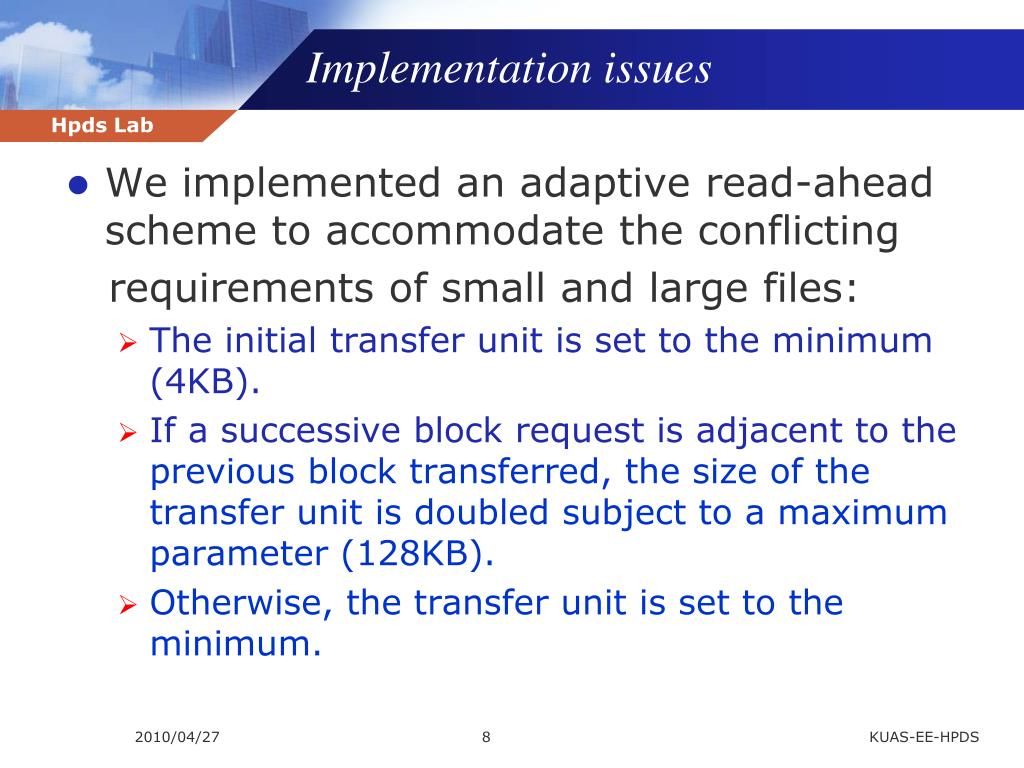 Implementation issues

Hpds Lab

● We implemented an adaptive read-ahead scheme to accommodate the conflicting requirements of small and large files:

➢ The initial transfer unit is set to the minimum (4KB).

➢ If a successive block request is adjacent to the previous block transferred, the size of the transfer unit is doubled subject to a maximum parameter (128KB).

➢ Otherwise, the transfer unit is set to the minimum.

2010/04/27

8

KUAS-EE-HPDS